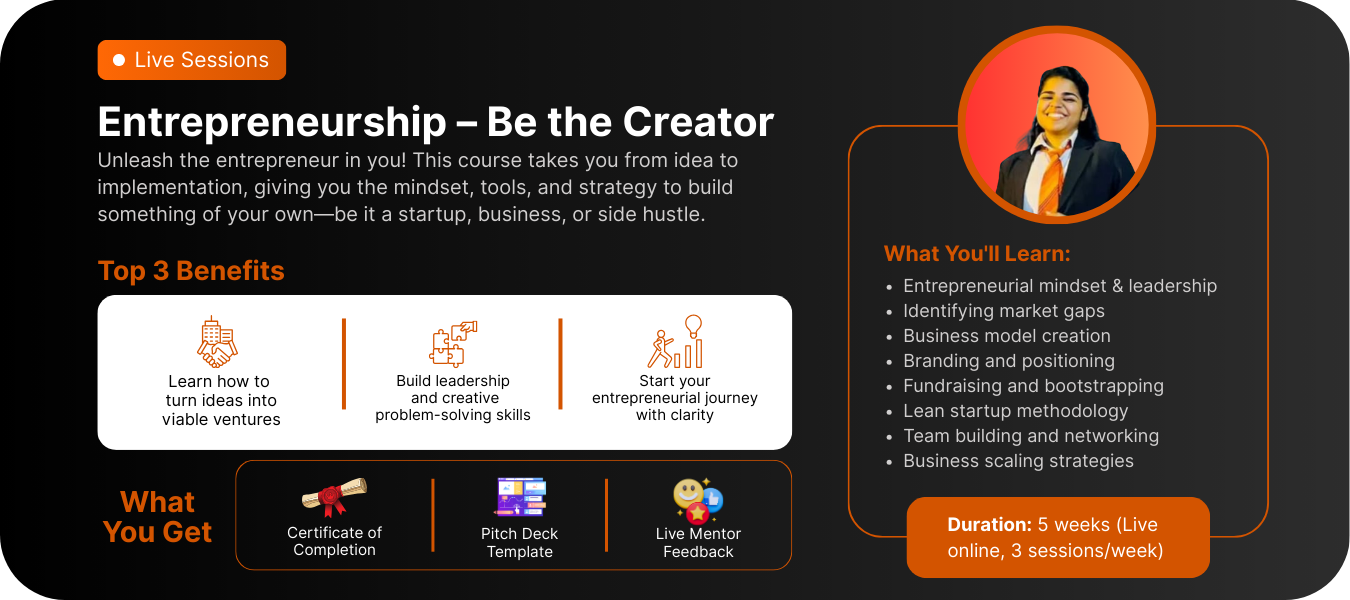 Live Sessions

Entrepreneurship – Be the Creator

Unleash the entrepreneur in you! This course takes you from idea to implementation, giving you the mindset, tools, and strategy to build something of your own—be it a startup, business, or side hustle.

Top 3 Benefits

Learn how to turn ideas into viable ventures

Build leadership and creative problem-solving skills

Start your entrepreneurial journey with clarity

What You Get

Certificate of Completion

Pitch Deck Template

Live Mentor Feedback

What You'll Learn:

- Entrepreneurial mindset & leadership
- Identifying market gaps
- Business model creation
- Branding and positioning
- Fundraising and bootstrapping
- Lean startup methodology
- Team building and networking
- Business scaling strategies

Duration: 5 weeks (Live online, 3 sessions/week)